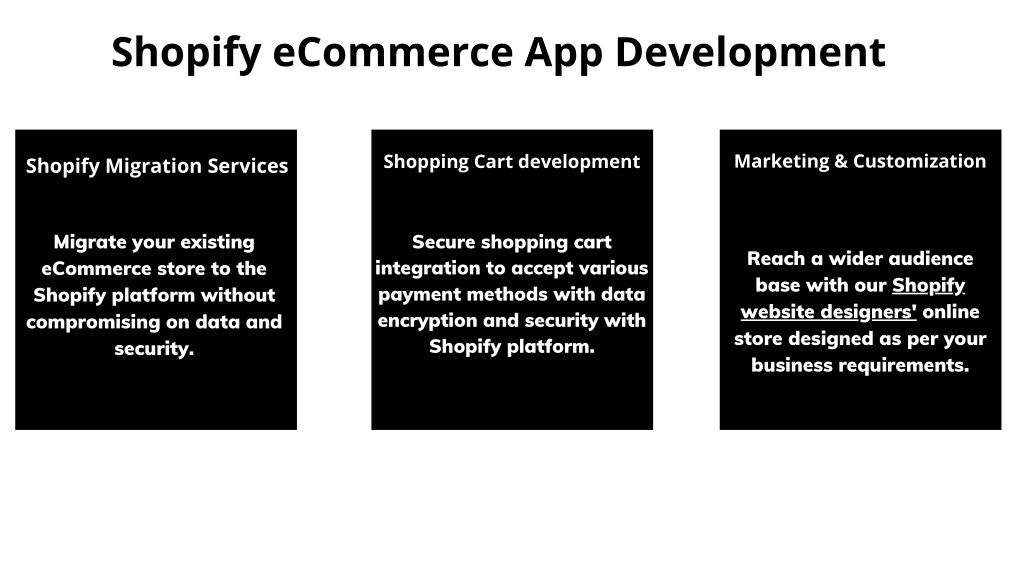 Shopify eCommerce App Development

Shopify Migration Services

Migrate your existing eCommerce store to the Shopify platform without compromising on data and security.

Shopping Cart development

Secure shopping cart integration to accept various payment methods with data encryption and security with Shopify platform.

Marketing & Customization

Reach a wider audience base with our Shopify website designers' online store designed as per your business requirements.